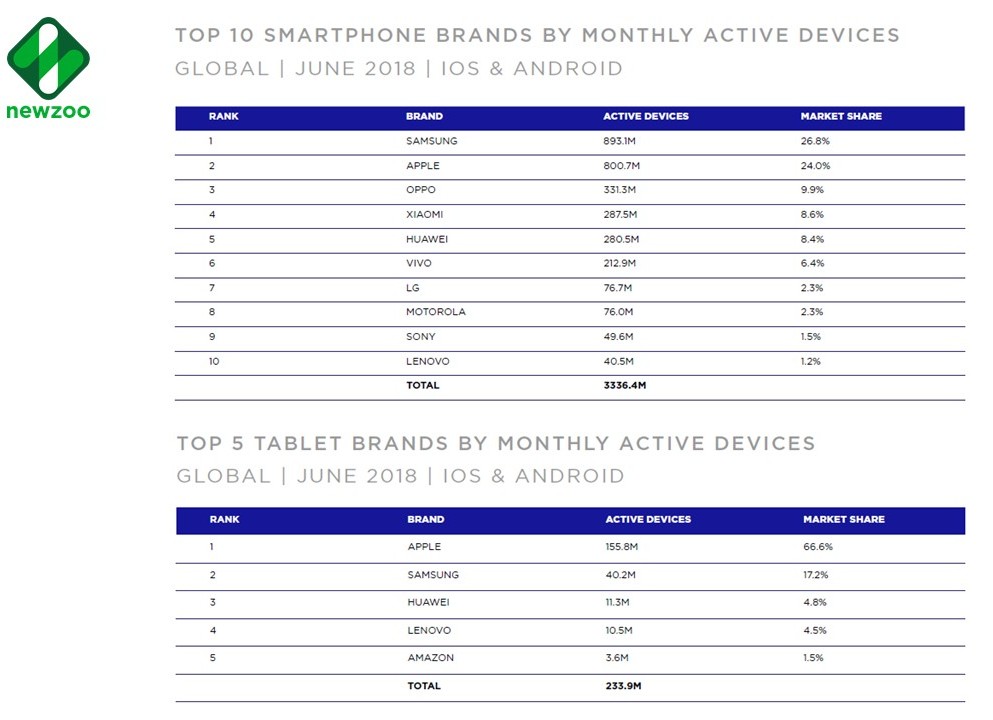 newzoo

TOP 10 SMARTPHONE BRANDS BY MONTHLY ACTIVE DEVICES
GLOBAL | JUNE 2018 | IOS & ANDROID

| RANK | BRAND | ACTIVE DEVICES | MARKET SHARE |
|---|---|---|---|
| 1 | SAMSUNG | 893.1M | 26.8% |
| 2 | APPLE | 800.7M | 24.0% |
| 3 | OPPO | 331.3M | 9.9% |
| 4 | XIAOMI | 287.5M | 8.6% |
| 5 | HUAWEI | 280.5M | 8.4% |
| 6 | VIVO | 212.9M | 6.4% |
| 7 | LG | 76.7M | 2.3% |
| 8 | MOTOROLA | 76.0M | 2.3% |
| 9 | SONY | 49.6M | 1.5% |
| 10 | LENOVO | 40.5M | 1.2% |
| | TOTAL | 3336.4M | |

TOP 5 TABLET BRANDS BY MONTHLY ACTIVE DEVICES
GLOBAL | JUNE 2018 | IOS & ANDROID

| RANK | BRAND | ACTIVE DEVICES | MARKET SHARE |
|---|---|---|---|
| 1 | APPLE | 155.8M | 66.6% |
| 2 | SAMSUNG | 40.2M | 17.2% |
| 3 | HUAWEI | 11.3M | 4.8% |
| 4 | LENOVO | 10.5M | 4.5% |
| 5 | AMAZON | 3.6M | 1.5% |
| | TOTAL | 233.9M | |